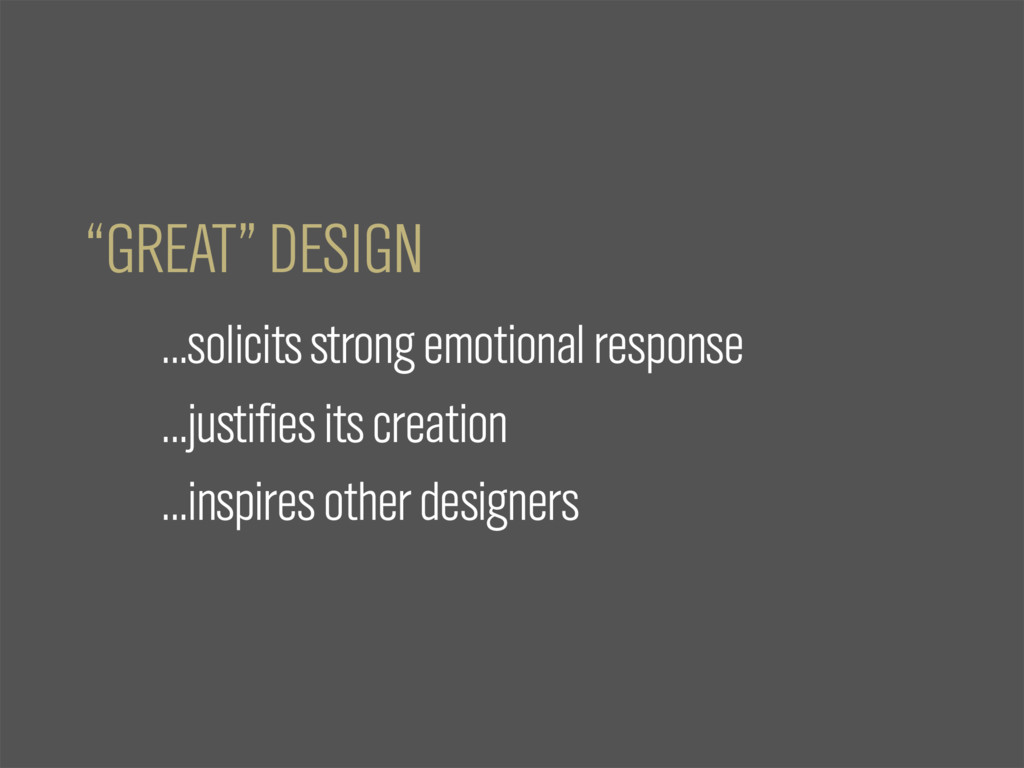 “GREAT” DESIGN

...solicits strong emotional response

...justifies its creation

...inspires other designers